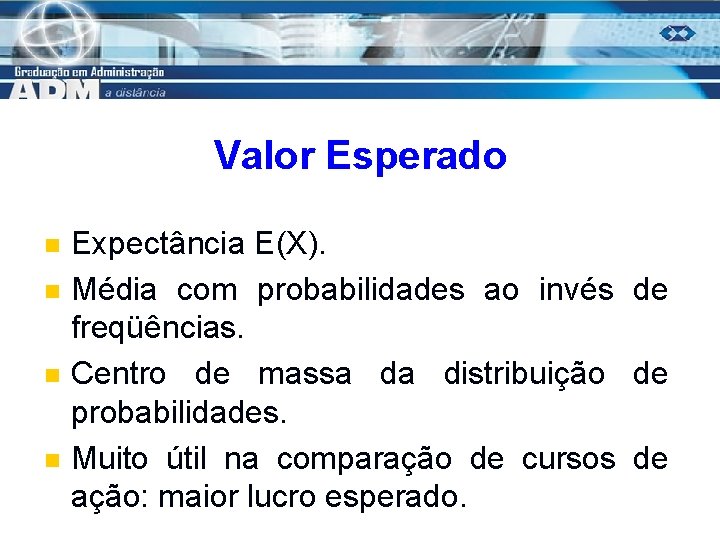 Graduação em Administração
ADM a distância

Valor Esperado

Expectância E(X).

Média com probabilidades ao invés de freqüências.

Centro de massa da distribuição de probabilidades.

Muito útil na comparação de cursos de ação: maior lucro esperado.